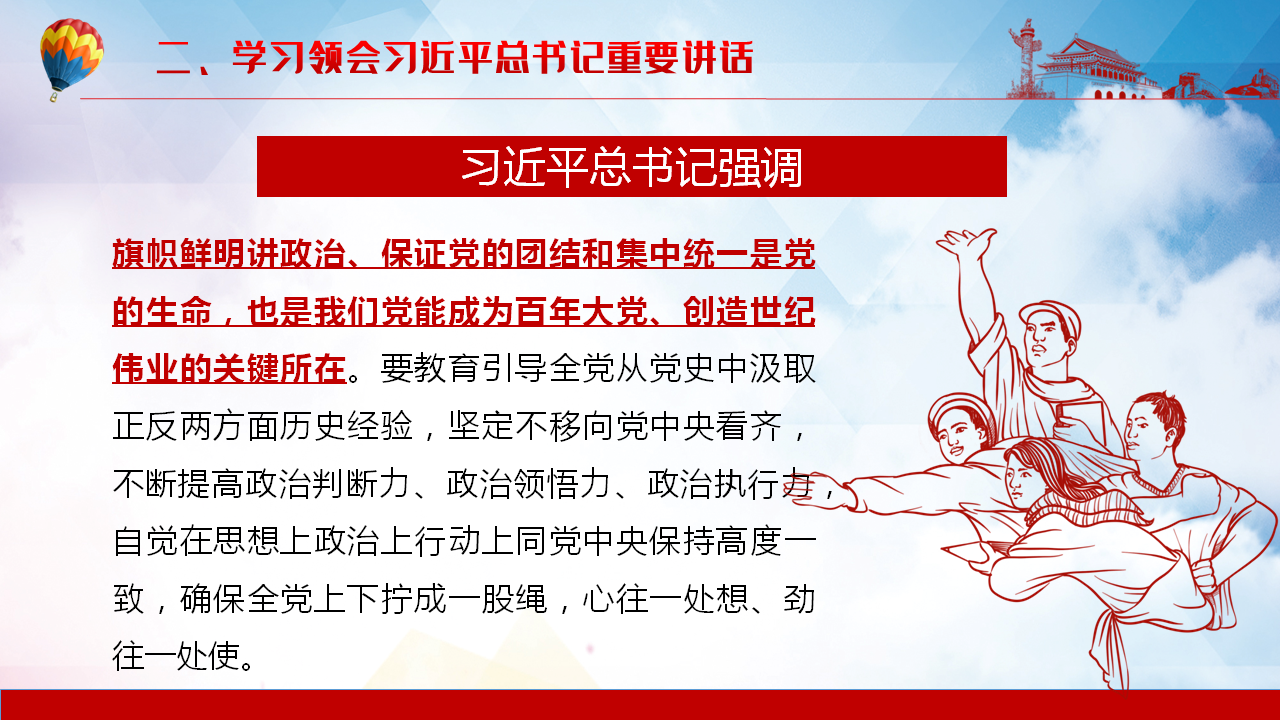 二、学习领会习近平总书记重要讲话

习近平总书记强调

旗帜鲜明讲政治、保证党的团结和集中统一是党的生命，也是我们党能成为百年大党、创造世纪伟业的关键所在。要教育引导全党从党史中汲取正反两方面历史经验，坚定不移向党中央看齐，不断提高政治判断力、政治领悟力、政治执行力，自觉在思想上政治上行动上同党中央保持高度一致，确保全党上下拧成一股绳，心往一处想、劲往一处使。